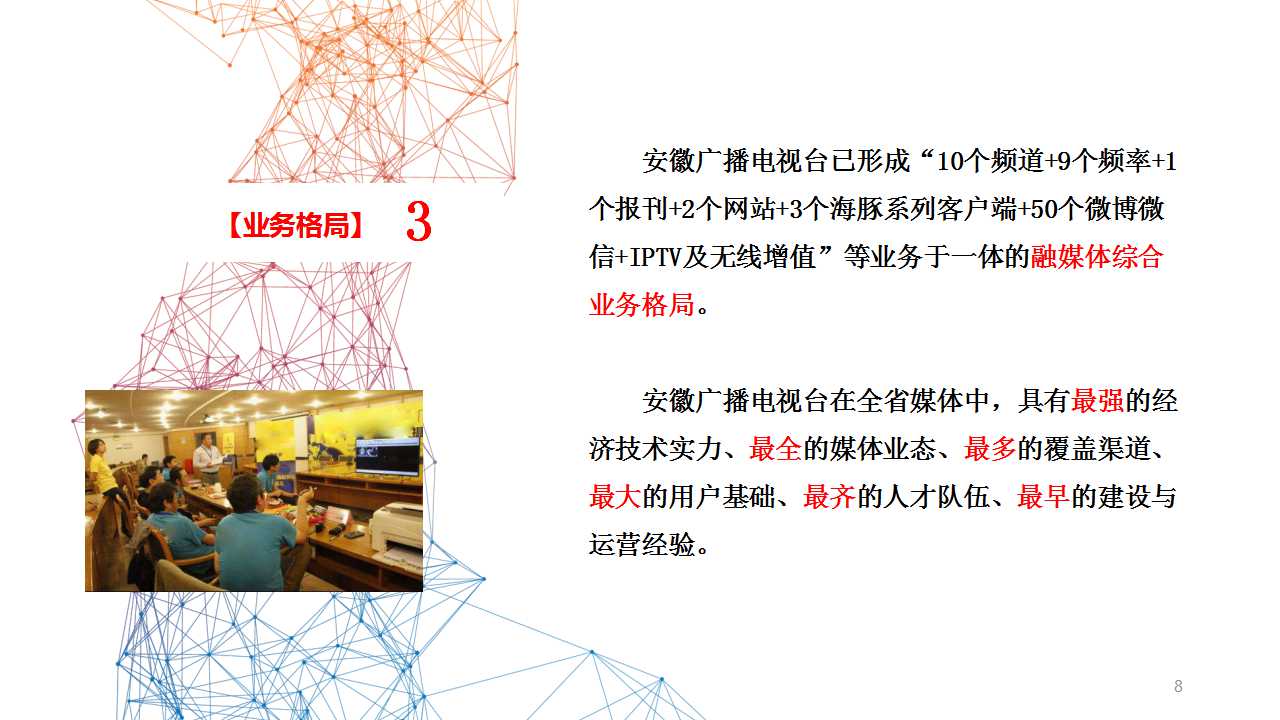 【业务格局】 3

安徽广播电视台已形成“10个频道+9个频率+1个报刊+2个网站+3个海豚系列客户端+50个微博微信+IPTV及无线增值”等业务于一体的融媒体综合业务格局。

安徽广播电视台在全省媒体中，具有最强的经济技术实力、最全的媒体业态、最多的覆盖渠道、最大的用户基础、最齐的人才队伍、最早的建设与运营经验。

8